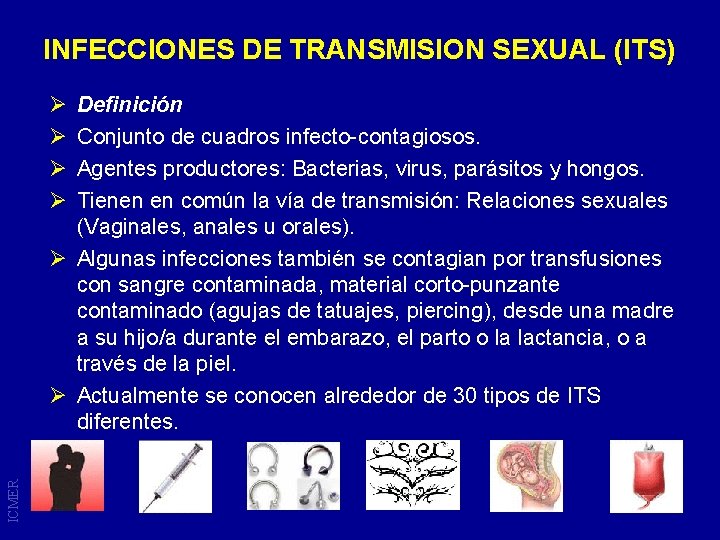 INFECCIONES DE TRANSMISION SEXUAL (ITS)

➢ Definición
➢ Conjunto de cuadros infecto-contagiosos.
➢ Agentes productores: Bacterias, virus, parásitos y hongos.
➢ Tienen en común la vía de transmisión: Relaciones sexuales (Vaginales, anales u orales).
➢ Algunas infecciones también se contagian por transfusiones con sangre contaminada, material corto-punzante contaminado (agujas de tatuajes, piercing), desde una madre a su hijo/a durante el embarazo, el parto o la lactancia, o a través de la piel.
➢ Actualmente se conocen alrededor de 30 tipos de ITS diferentes.

ICMER